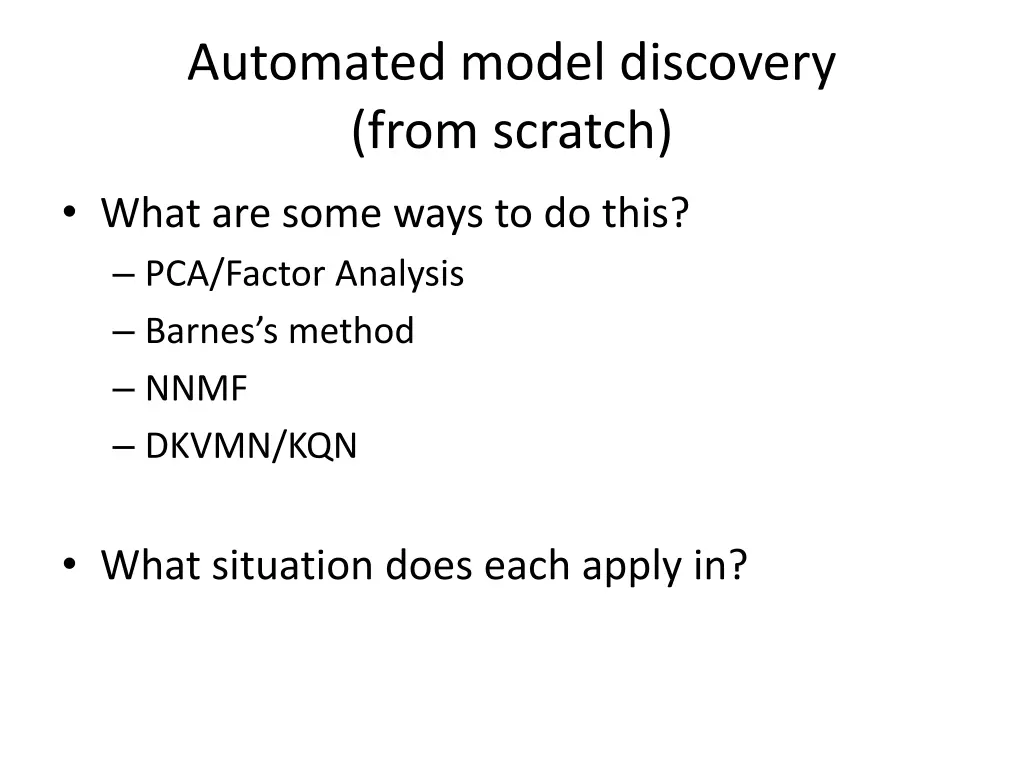 Automated model discovery
(from scratch)

• What are some ways to do this?
– PCA/Factor Analysis
– Barnes’s method
– NNMF
– DKVMN/KQN

• What situation does each apply in?